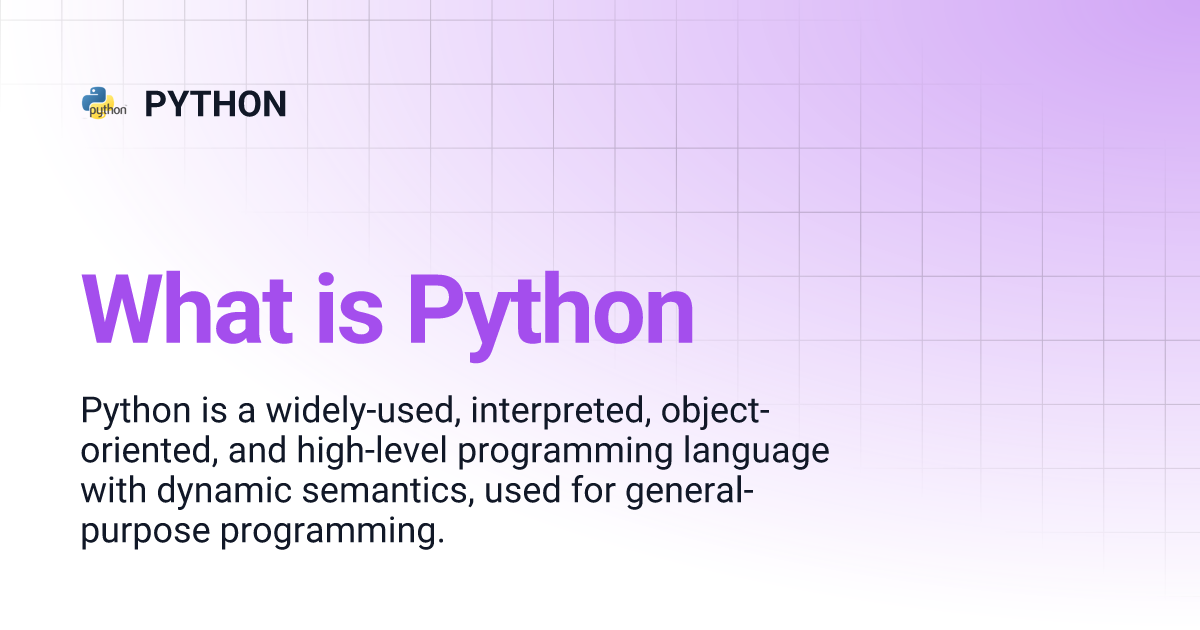 python PYTHON

What is Python

Python is a widely-used, interpreted, object-oriented, and high-level programming language with dynamic semantics, used for general-purpose programming.